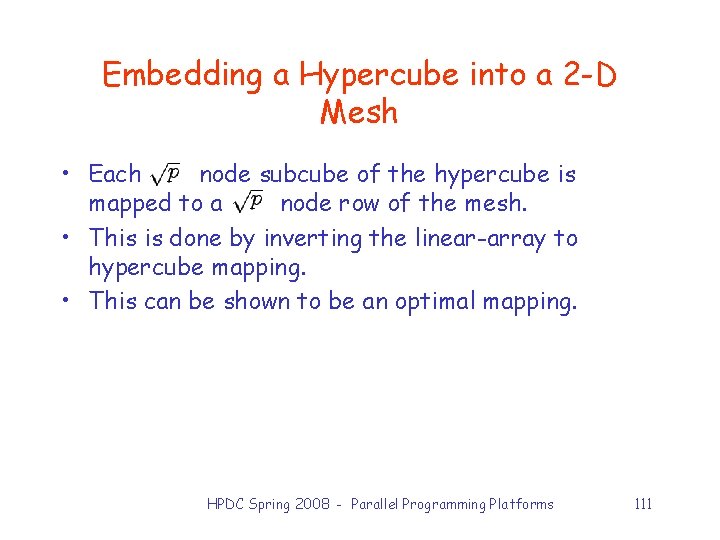 Embedding a Hypercube into a 2-D Mesh

• Each $\sqrt{p}$ node subcube of the hypercube is mapped to a $\sqrt{p}$ node row of the mesh.
• This is done by inverting the linear-array to hypercube mapping.
• This can be shown to be an optimal mapping.

HPDC Spring 2008 - Parallel Programming Platforms

111